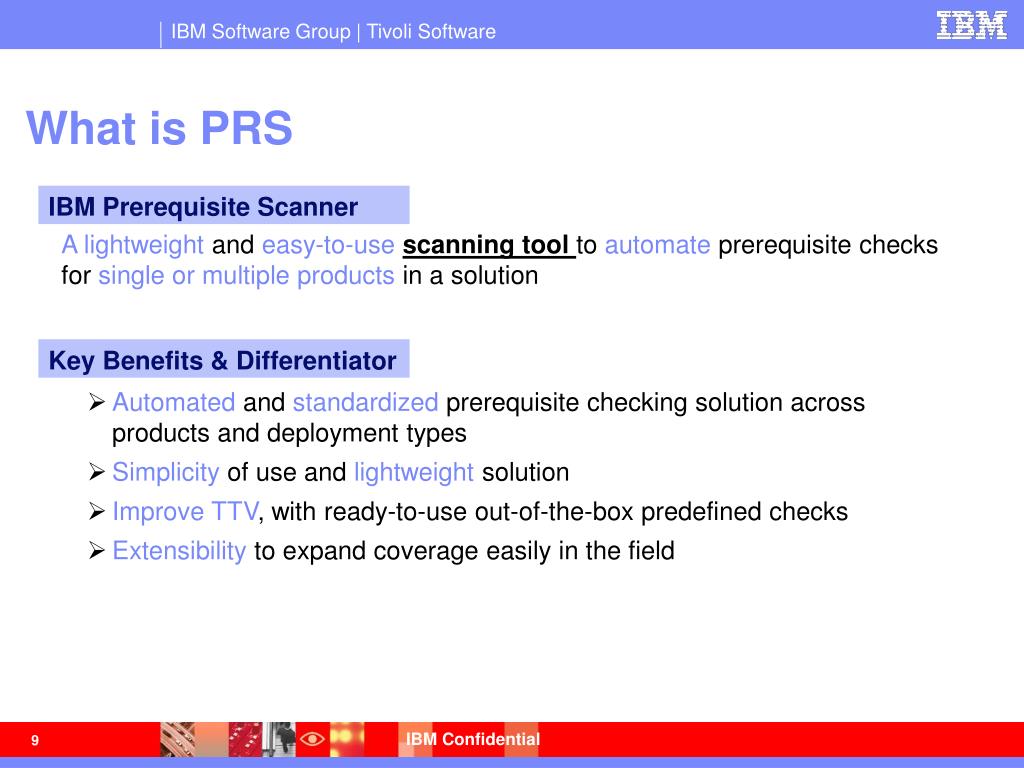 IBM Software Group | Tivoli Software

IBM

What is PRS

IBM Prerequisite Scanner

A lightweight and easy-to-use scanning tool to automate prerequisite checks for single or multiple products in a solution

Key Benefits & Differentiator

➢ Automated and standardized prerequisite checking solution across products and deployment types

➢ Simplicity of use and lightweight solution

➢ Improve TTV, with ready-to-use out-of-the-box predefined checks

➢ Extensibility to expand coverage easily in the field

9

IBM Confidential